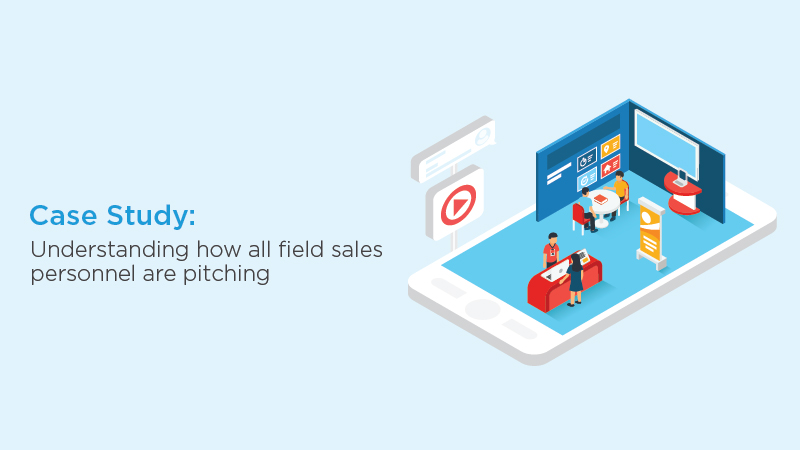 Case Study:
Understanding how all field sales personnel are pitching